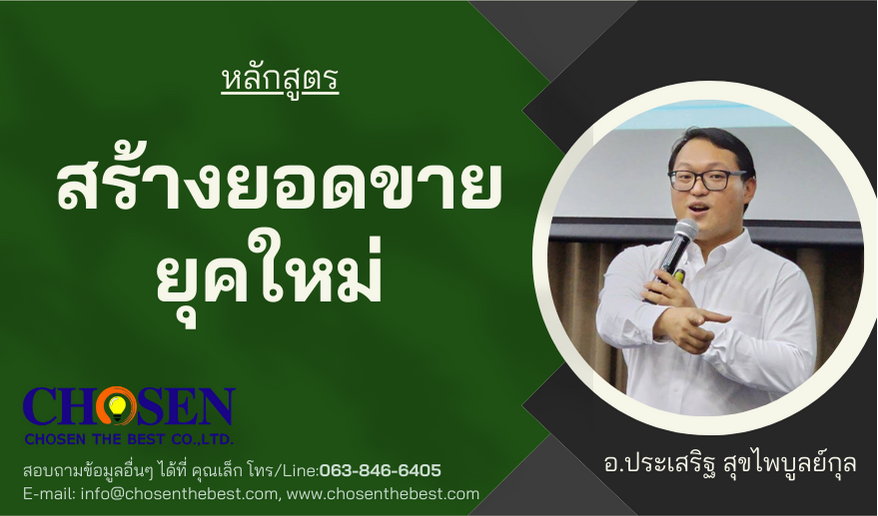 หลักสูตร

สร้างยอดขาย ยุคใหม่

CHOSEN
CHOSEN THE BEST CO.,LTD.

สอบถามข้อมูลอื่นๆ ได้ที่ คุณเล็ก โทร/Line:063-846-6405
E-mail: info@chosenthebest.com, www.chosenthebest.com

อ.ประเสริฐ สุขไพบูลย์กุล